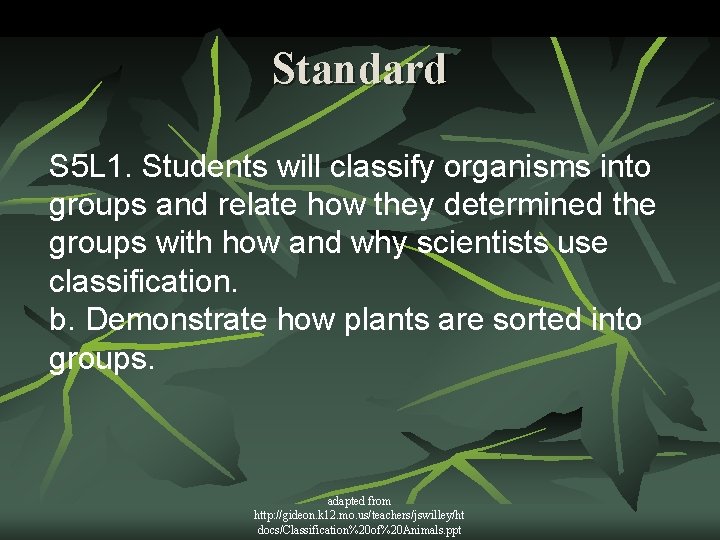 Standard

S5L1. Students will classify organisms into groups and relate how they determined the groups with how and why scientists use classification.
b. Demonstrate how plants are sorted into groups.

adapted from
http://gideon.k12.mo.us/teachers/jswilley/htdocs/Classification%20of%20Animals.ppt